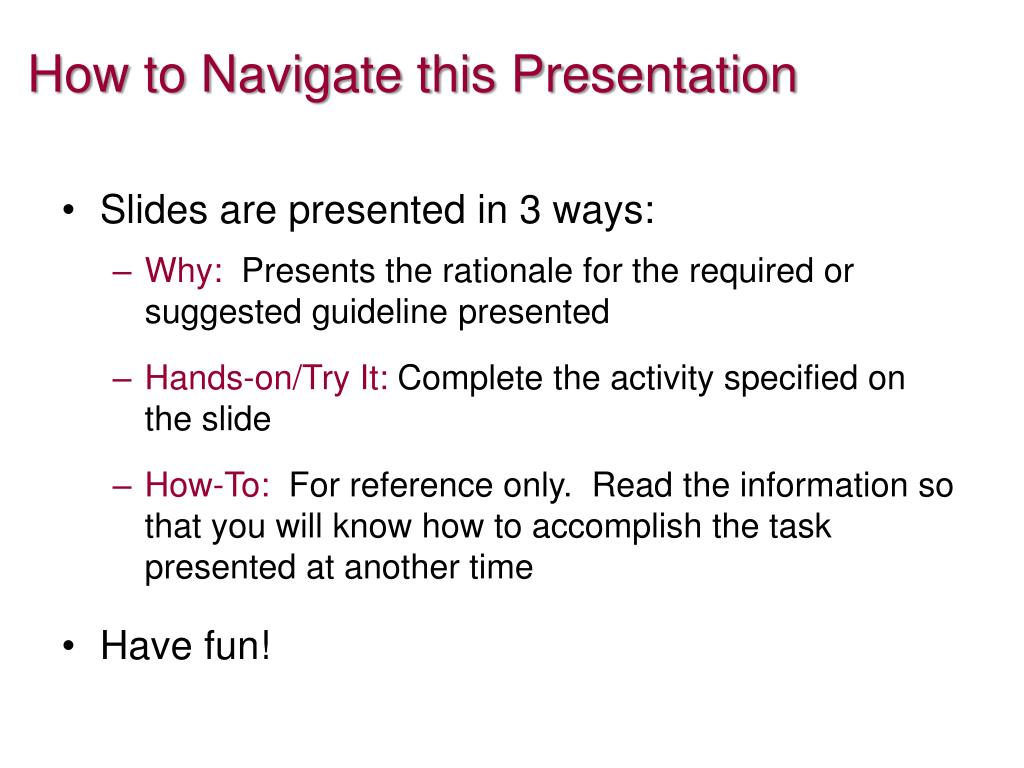 How to Navigate this Presentation

• Slides are presented in 3 ways:

– Why: Presents the rationale for the required or suggested guideline presented

– Hands-on/Try It: Complete the activity specified on the slide

– How-To: For reference only. Read the information so that you will know how to accomplish the task presented at another time

• Have fun!